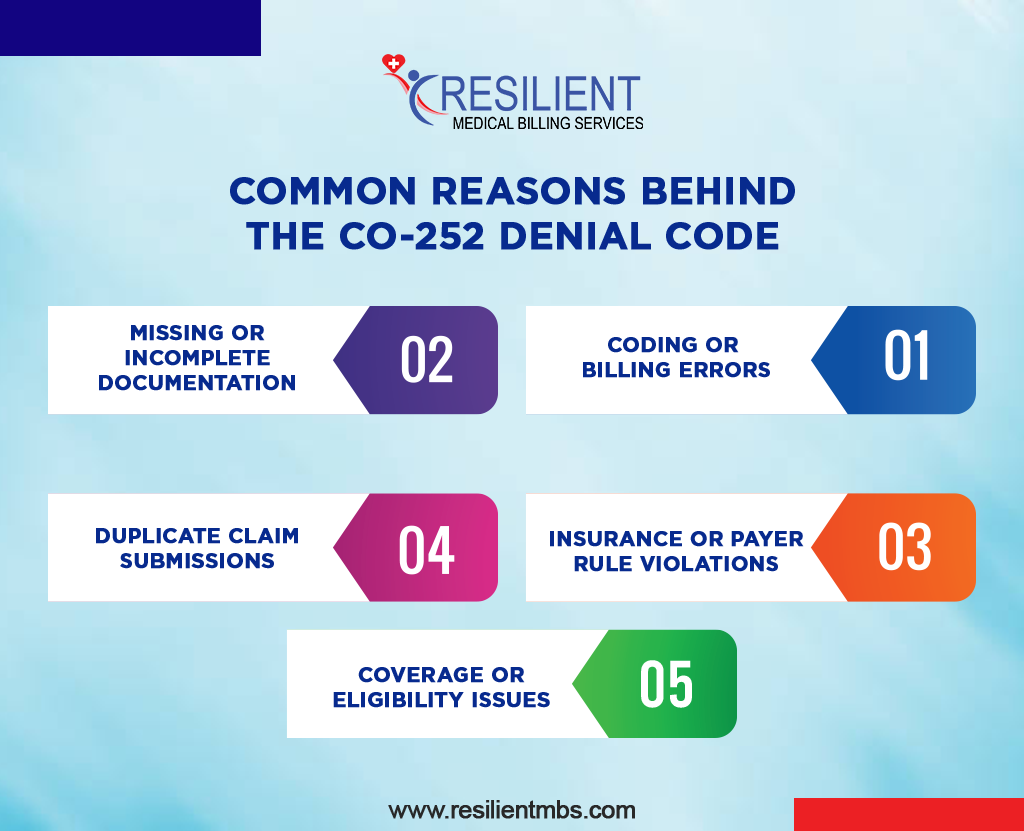 RESILIENT
MEDICAL BILLING SERVICES

COMMON REASONS BEHIND THE CO-252 DENIAL CODE

MISSING OR INCOMPLETE DOCUMENTATION 02

CODING OR BILLING ERRORS 01

DUPLICATE CLAIM SUBMISSIONS 04

INSURANCE OR PAYER RULE VIOLATIONS 03

COVERAGE OR ELIGIBILITY ISSUES 05

www.resilientmbs.com